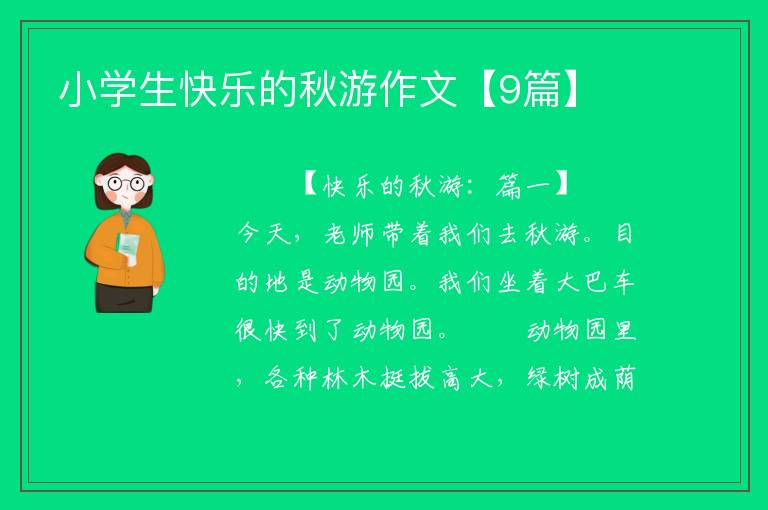 小学生快乐的秋游作文【9篇】

【快乐的秋游：篇一】

今天，老师带着我们去秋游。目的地是动物园。我们坐着大巴车很快到了动物园。　　动物园里，各种林木挺拔高大，绿树成荫